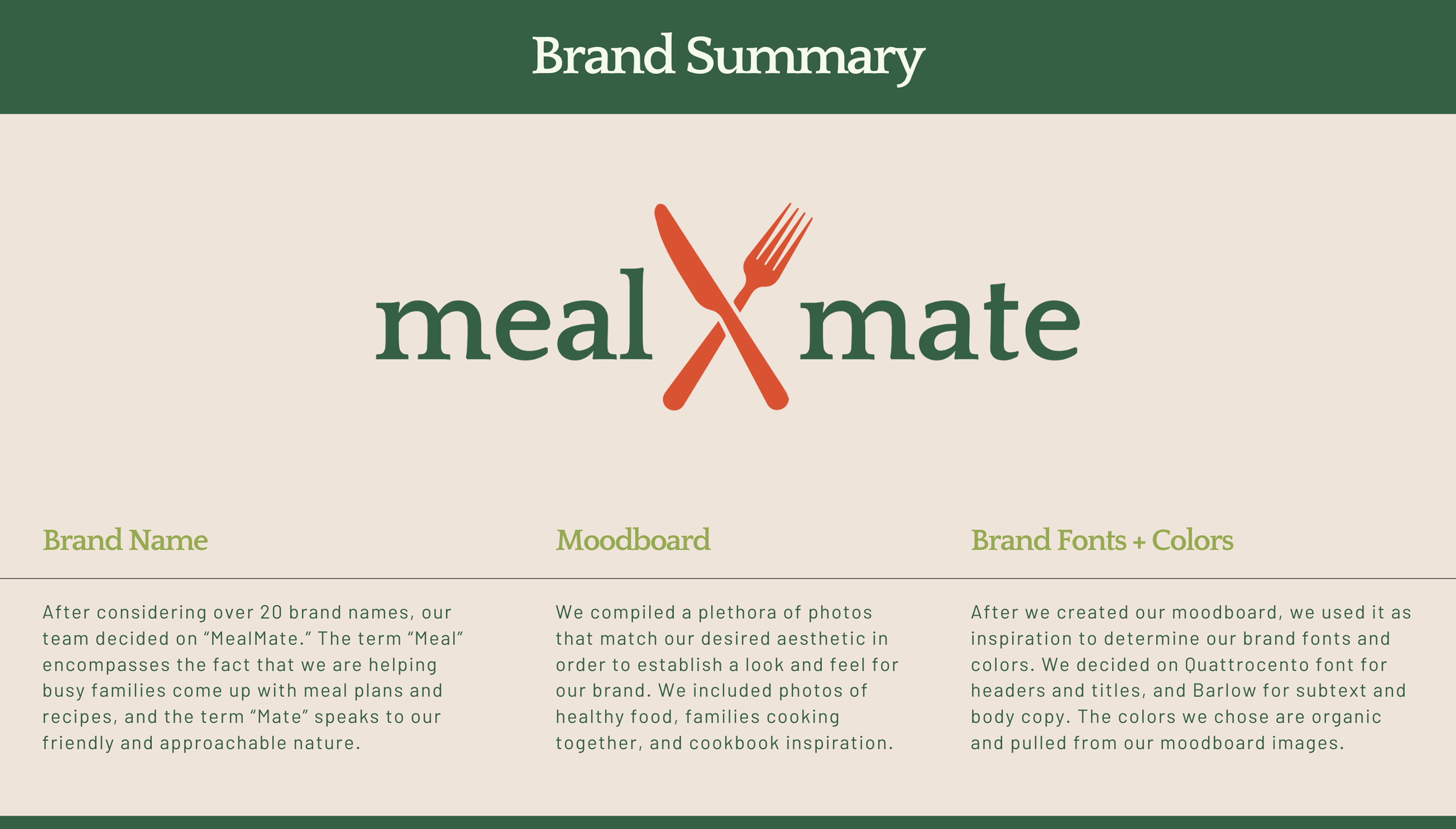 Brand Summary

meal mate

Brand Name

After considering over 20 brand names, our team decided on “MealMate.” The term “Meal” encompasses the fact that we are helping busy families come up with meal plans and recipes, and the term “Mate” speaks to our friendly and approachable nature.

Moodboard

We compiled a plethora of photos that match our desired aesthetic in order to establish a look and feel for our brand. We included photos of healthy food, families cooking together, and cookbook inspiration.

Brand Fonts + Colors

After we created our moodboard, we used it as inspiration to determine our brand fonts and colors. We decided on Quattrocento font for headers and titles, and Barlow for subtext and body copy. The colors we chose are organic and pulled from our moodboard images.